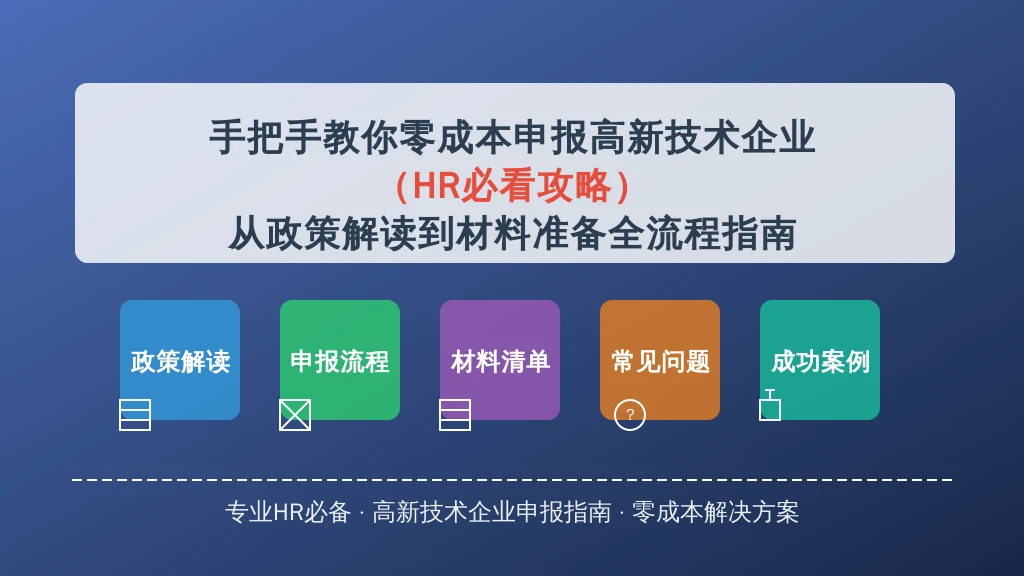 手把手教你零成本申报高新技术企业
（HR必看攻略）
从政策解读到材料准备全流程指南

政策解读

申报流程

材料清单

常见问题

?

成功案例

专业HR必备 · 高新技术企业申报指南 · 零成本解决方案